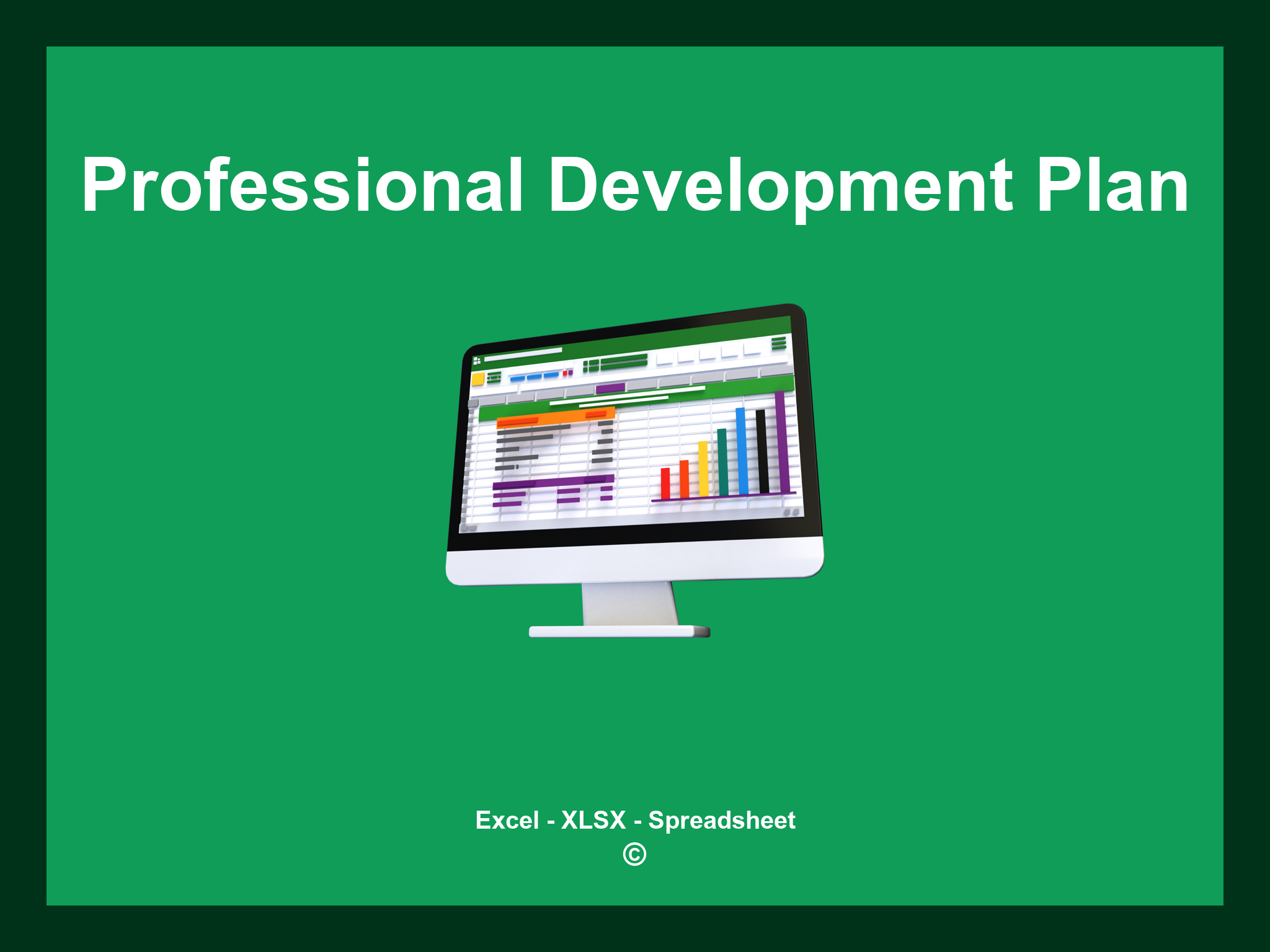 Professional Development Plan

Excel - XLSX - Spreadsheet
©